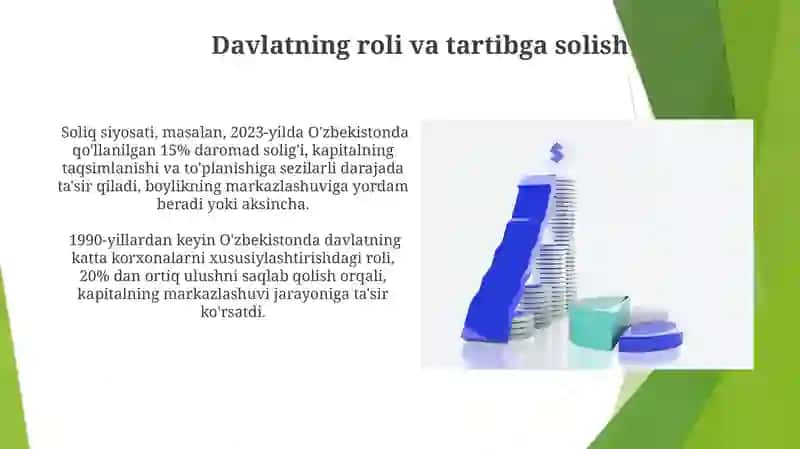 Davlatning roli va tartibga solish

Soliq siyosati, masalan, 2023-yilda O'zbekistonda qo'llanilgan 15% daromad solig'i, kapitalning taqsimlanishi va to'planishiga sezilarli darajada ta'sir qiladi, boylikning markazlashuviga yordam beradi yoki aksincha.

1990-yillardan keyin O'zbekistonda davlatning katta korxonalarni xususiylashtirishdagi roli, 20% dan ortiq ulushni saqlab qolish orqali, kapitalning markazlashuvi jarayoniga ta'sir ko'rsatdi.

$